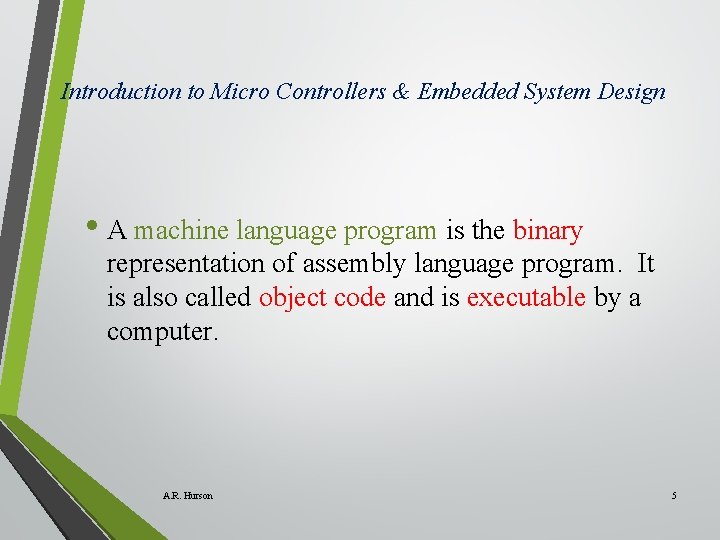 Introduction to Micro Controllers & Embedded System Design

• A machine language program is the binary representation of assembly language program. It is also called object code and is executable by a computer.

A.R. Hurson

5